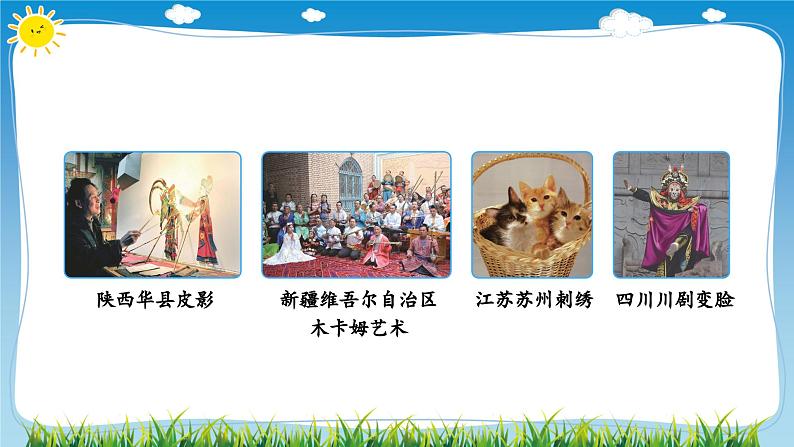 陕西华县皮影

新疆维吾尔自治区木卡姆艺术

江苏苏州刺绣

四川川剧变脸